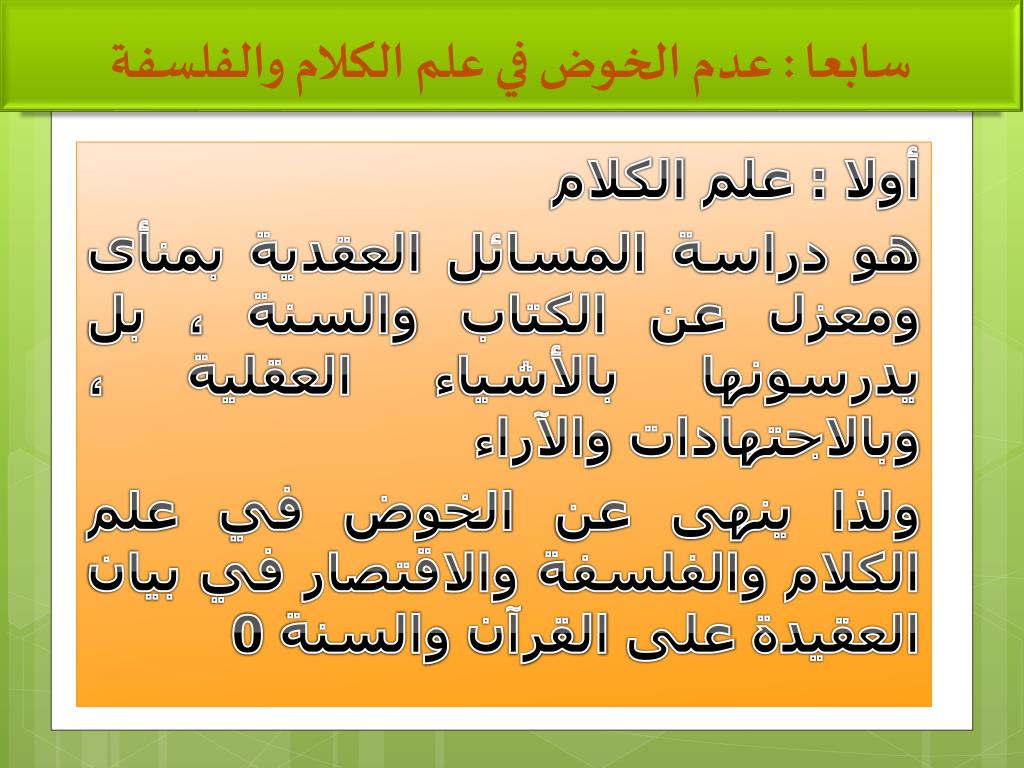 سابعا : عدم الخوض في علم الكلام والفلسفة

أولا : علم الكلام

هو دراسة المسائل العقدية بمنأى ومعزل عن الكتاب والسنة ، بل يدرسونها بالأشياء العقلية ، وبالاجتهادات والآراء

ولذا ينهى عن الخوض في علم الكلام والفلسفة والاقتصار في بيان العقيدة على القرآن والسنة 0